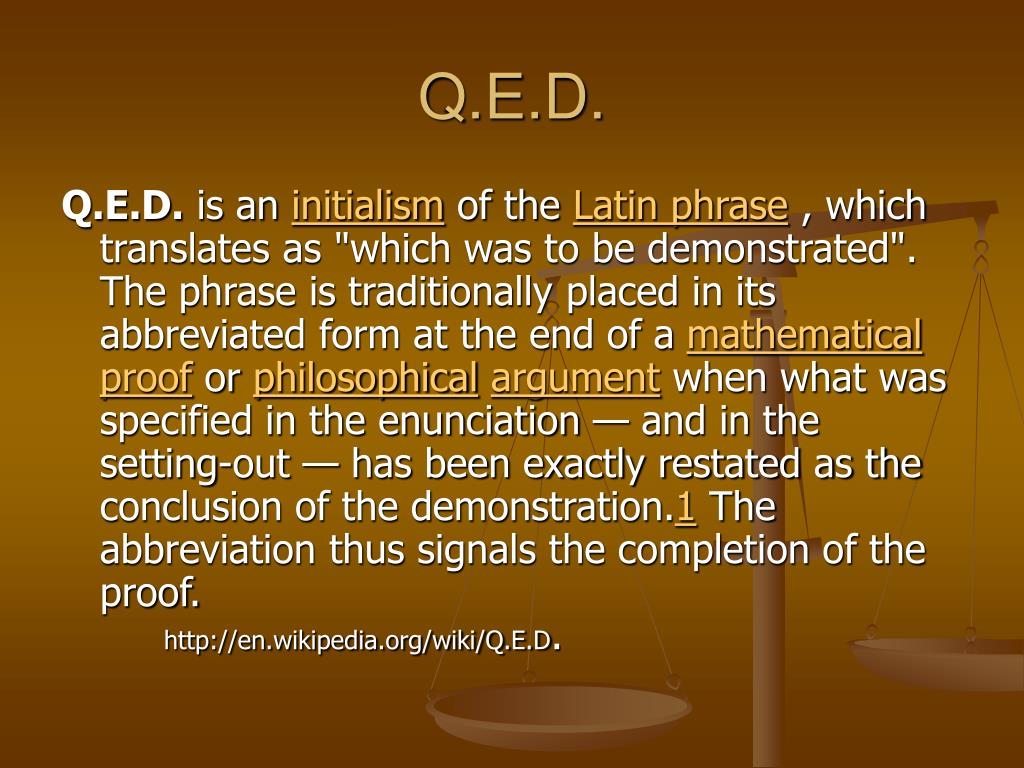 Q.E.D.

Q.E.D. is an initialism of the Latin phrase , which translates as "which was to be demonstrated". The phrase is traditionally placed in its abbreviated form at the end of a mathematical proof or philosophical argument when what was specified in the enunciation — and in the setting-out — has been exactly restated as the conclusion of the demonstration.1 The abbreviation thus signals the completion of the proof.

http://en.wikipedia.org/wiki/Q.E.D.